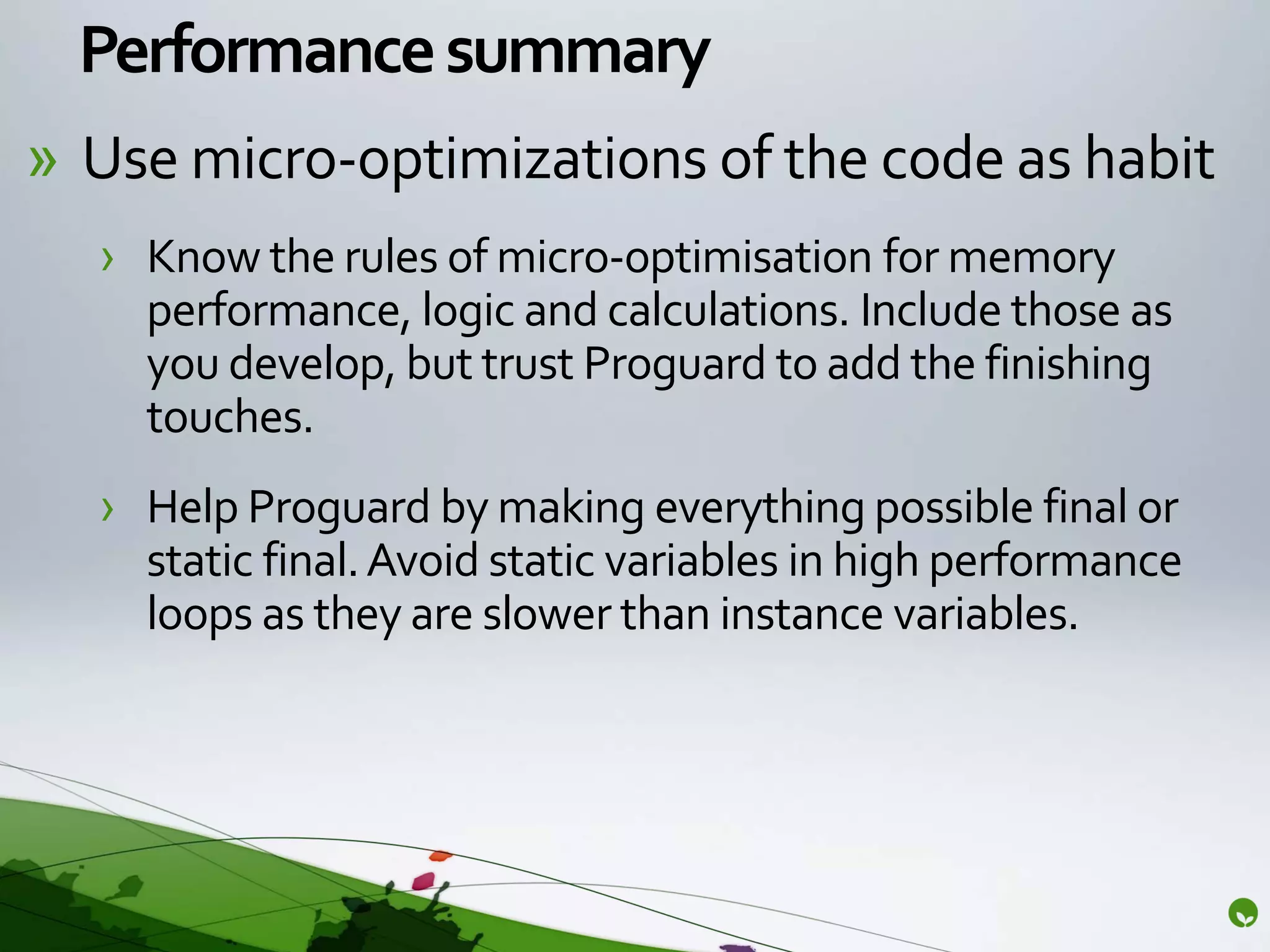 Performance summary

» Use micro-optimizations of the code as habit

› Know the rules of micro-optimisation for memory performance, logic and calculations. Include those as you develop, but trust Proguard to add the finishing touches.

› Help Proguard by making everything possible final or static final. Avoid static variables in high performance loops as they are slower than instance variables.